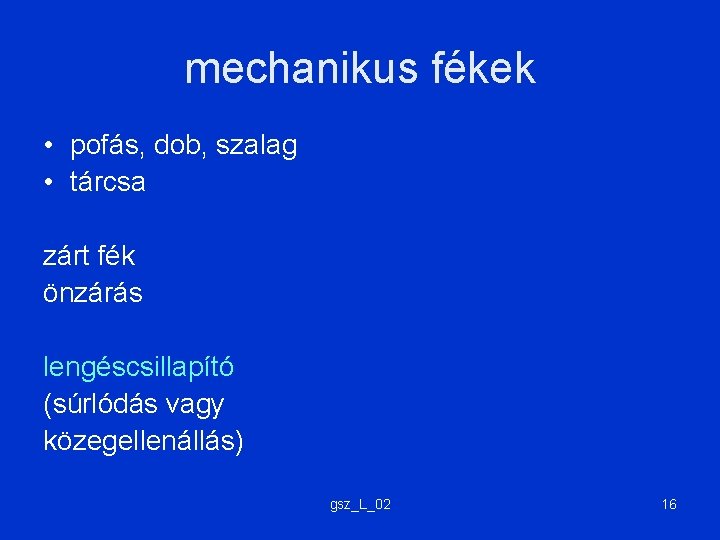 mechanikus fékek

• pofás, dob, szalag
• tárcsa

zárt fék
önzárás

lengéscsillapító
(súrlódás vagy
közegellenállás)

gsz_L_02

16